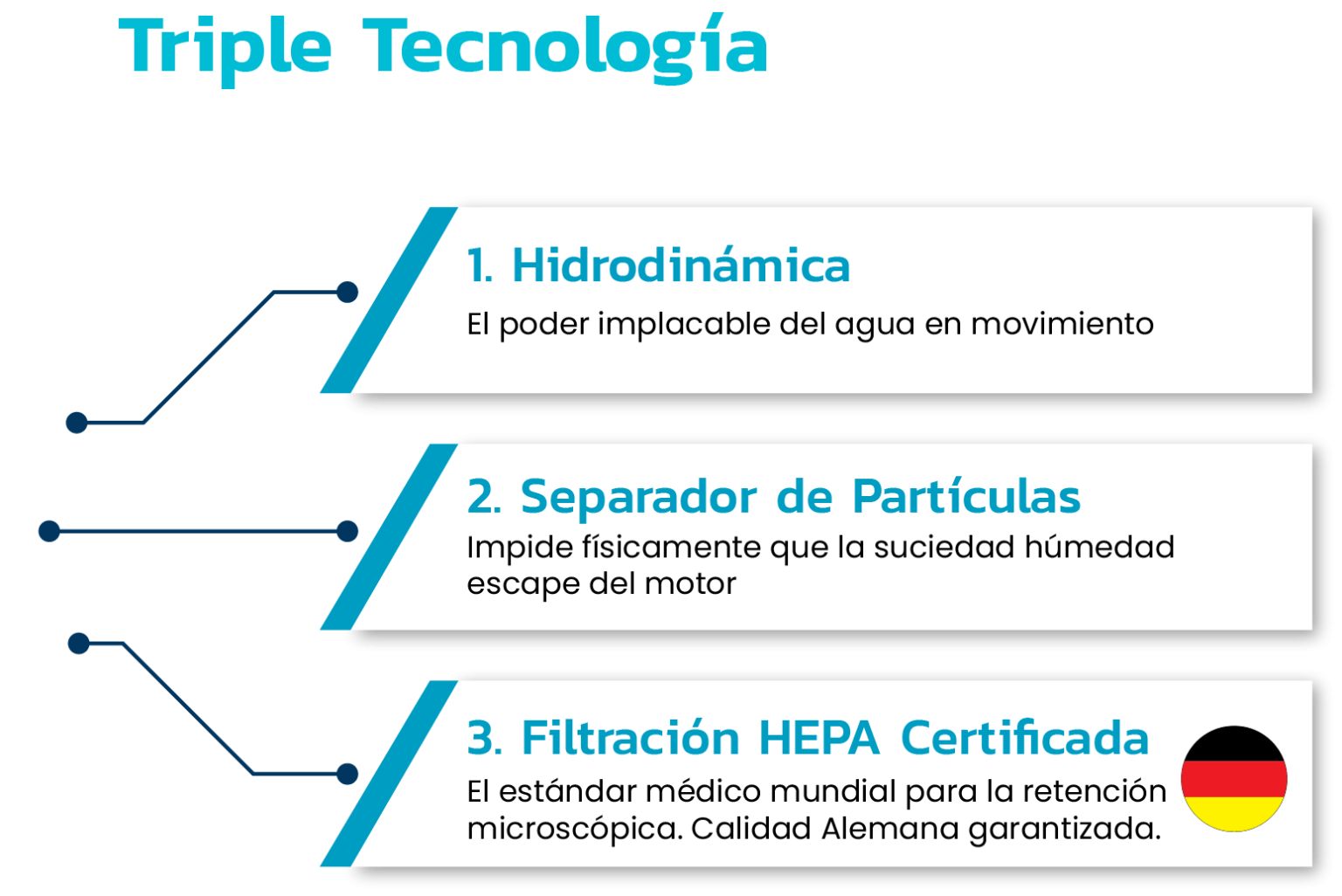 Triple Tecnología

1. Hidrodinámica

El poder implacable del agua en movimiento

2. Separador de Partículas

Impide físicamente que la suciedad húmedad escape del motor

3. Filtración HEPA Certificada

El estándar médico mundial para la retención microscópica. Calidad Alemana garantizada.